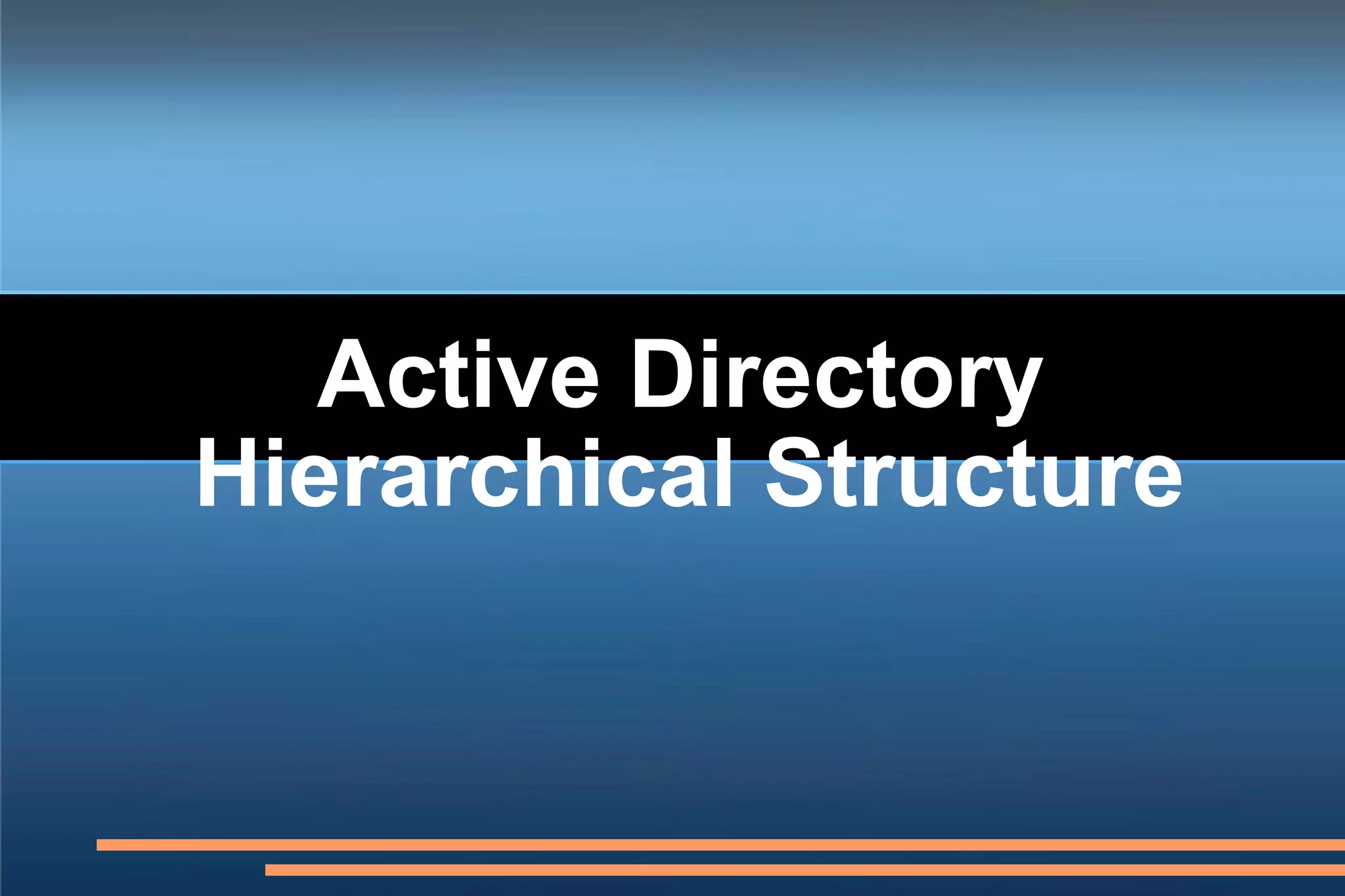 Active Directory
Hierarchical Structure